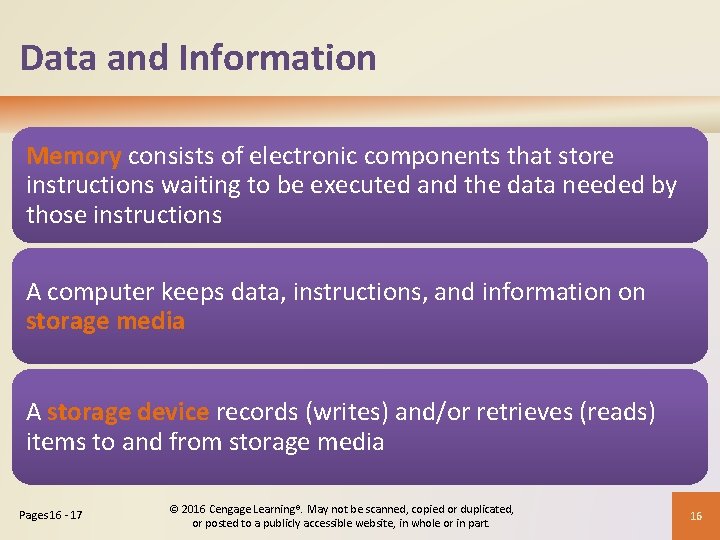 Data and Information

Memory consists of electronic components that store instructions waiting to be executed and the data needed by those instructions

A computer keeps data, instructions, and information on storage media

A storage device records (writes) and/or retrieves (reads) items to and from storage media

Pages 16 - 17

© 2016 Cengage Learning®. May not be scanned, copied or duplicated, or posted to a publicly accessible website, in whole or in part.

16